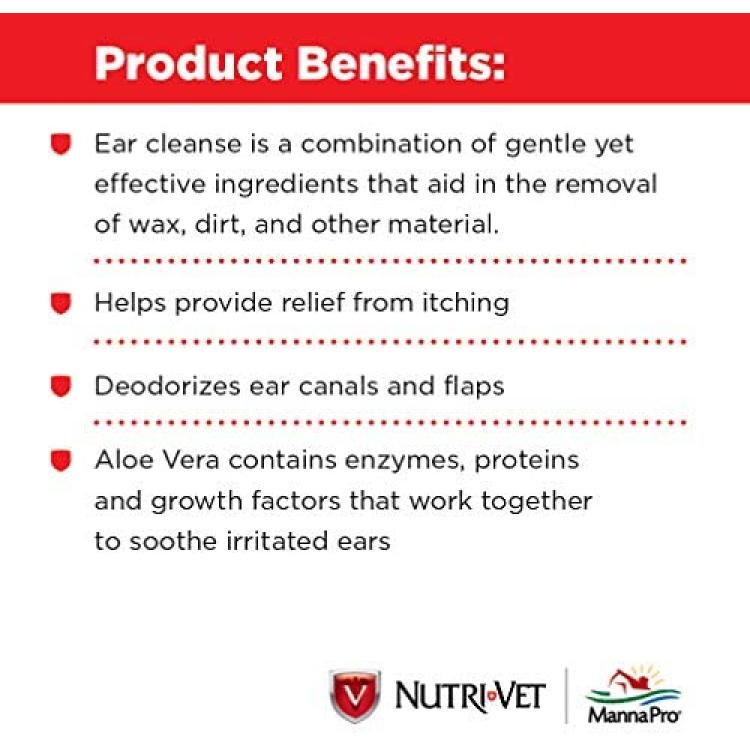 Product Benefits:

Ear cleanse is a combination of gentle yet effective ingredients that aid in the removal of wax, dirt, and other material.

Helps provide relief from itching

Deodorizes ear canals and flaps

Aloe Vera contains enzymes, proteins and growth factors that work together to soothe irritated ears

V NUTRI-VET

MannaPro